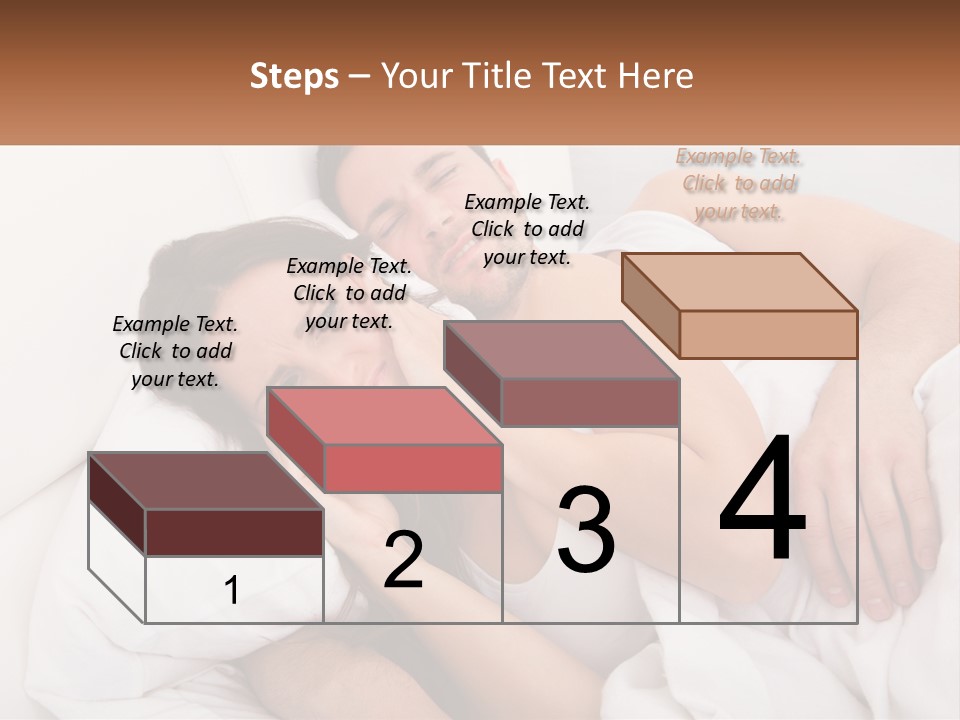 Steps – Your Title Text Here

Example Text. Click to add your text.

Example Text. Click to add your text.

Example Text. Click to add your text.

Example Text. Click to add your text.

1

2

3

4